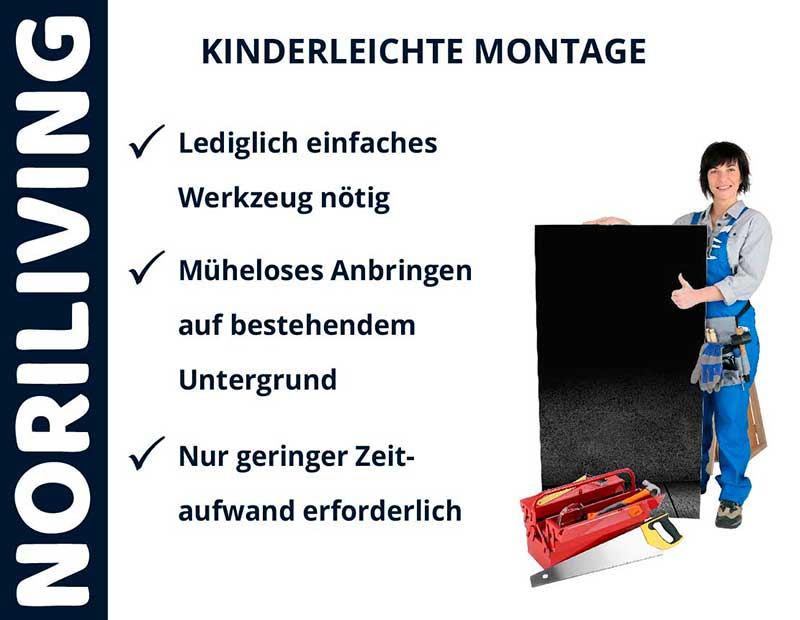 NORILIVING

KINDERLEICHTE MONTAGE

✓ Lediglich einfaches Werkzeug nötig

✓ Müheloses Anbringen auf bestehendem Untergrund

✓ Nur geringer Zeitaufwand erforderlich